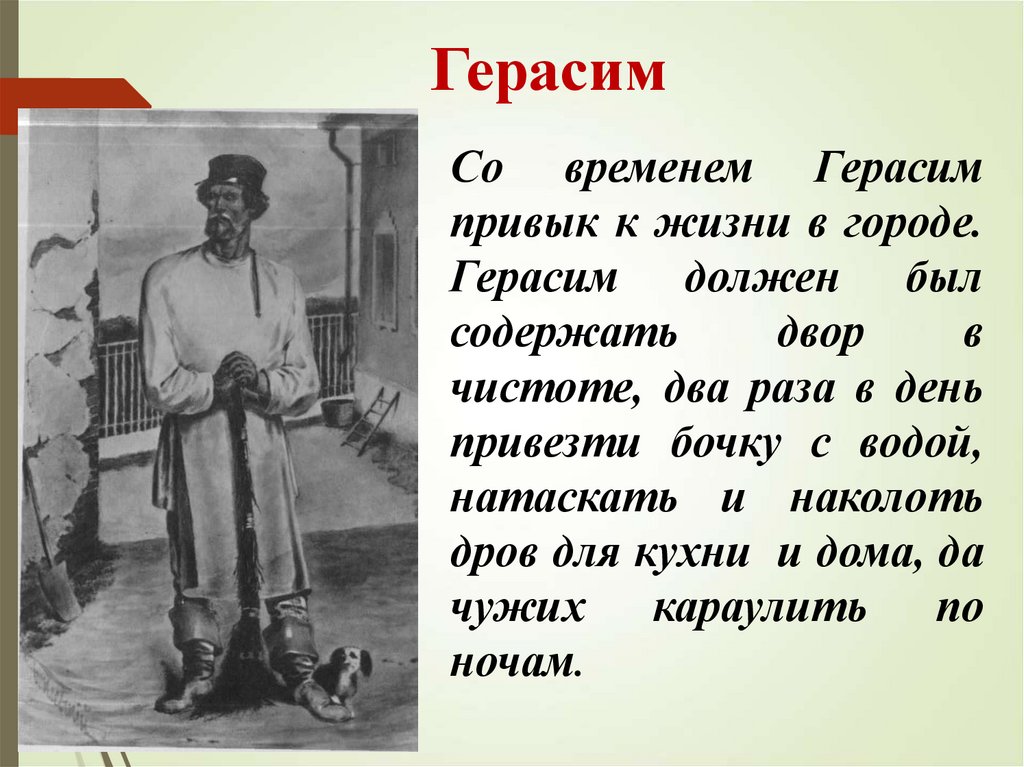 Герасим

Со временем Герасим привык к жизни в городе. Герасим должен был содержать двор в чистоте, два раза в день привезти бочку с водой, натаскать и наколоть дров для кухни и дома, да чужих караулить по ночам.